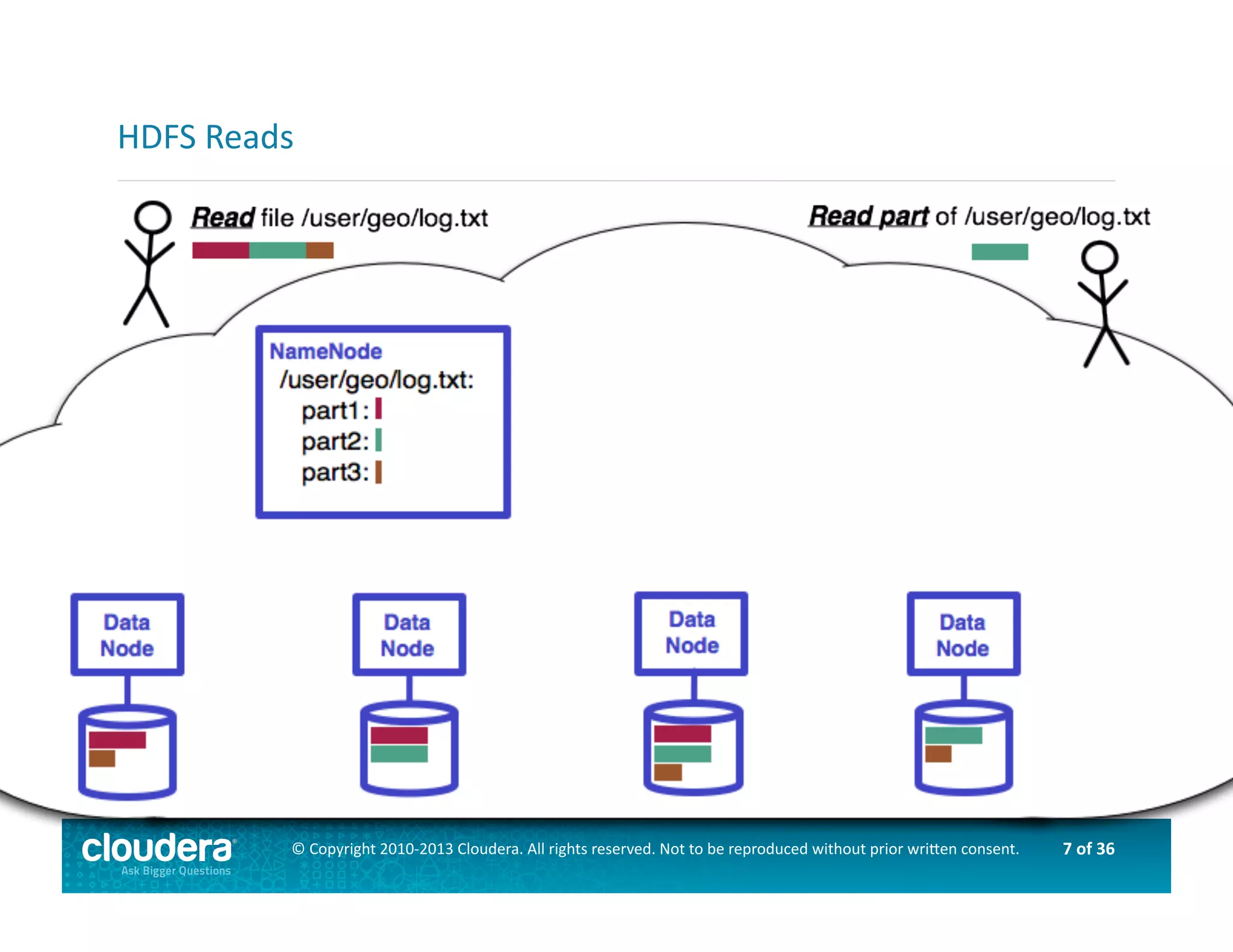 HDFS Reads

Read file /user/geo/log.txt

Read part of /user/geo/log.txt

NameNode
/user/geo/log.txt:
part1:
part2:
part3:

Data Node

Data Node

Data Node

Data Node

cloudera®
Ask Bigger Questions

© Copyright 2010-2013 Cloudera. All rights reserved. Not to be reproduced without prior written consent.

7 of 36